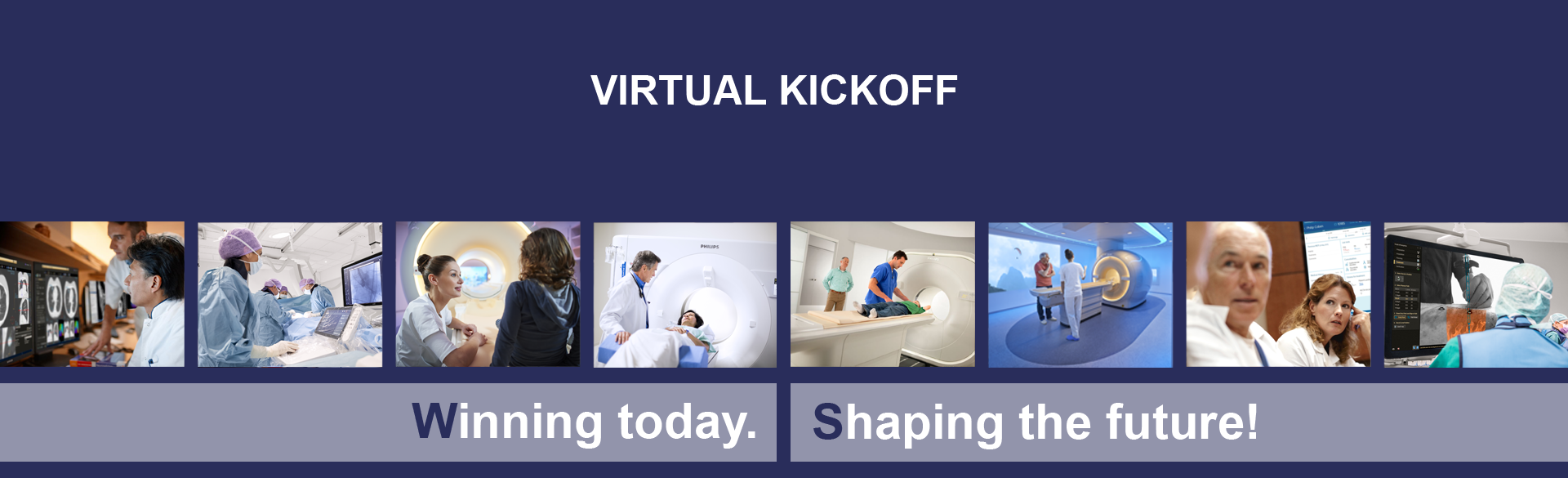 VIRTUAL KICKOFF

PHILIPS

Winning today.

Shaping the future!